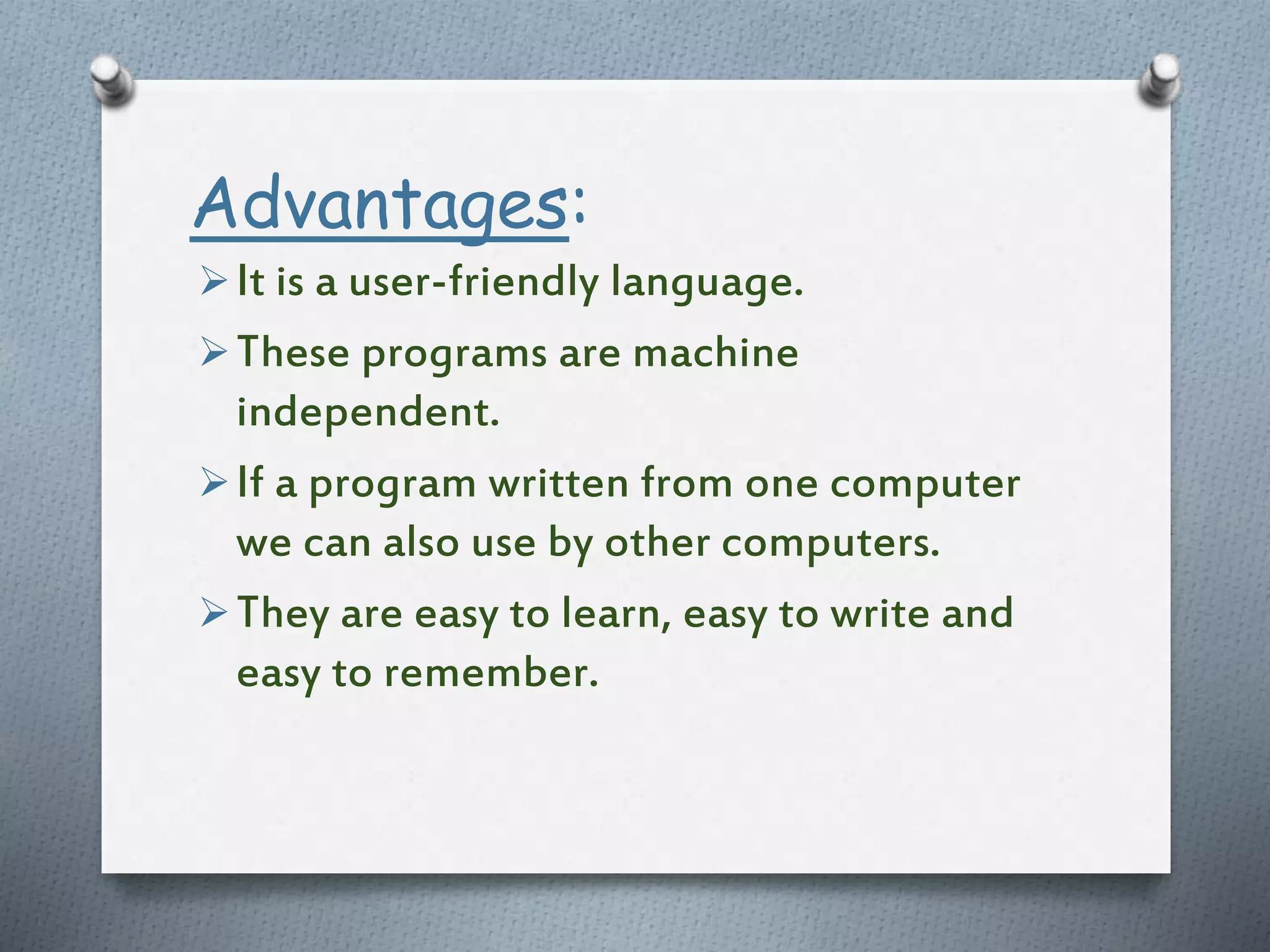 Advantages:

➢ It is a user-friendly language.

➢ These programs are machine independent.

➢ If a program written from one computer we can also use by other computers.

➢ They are easy to learn, easy to write and easy to remember.